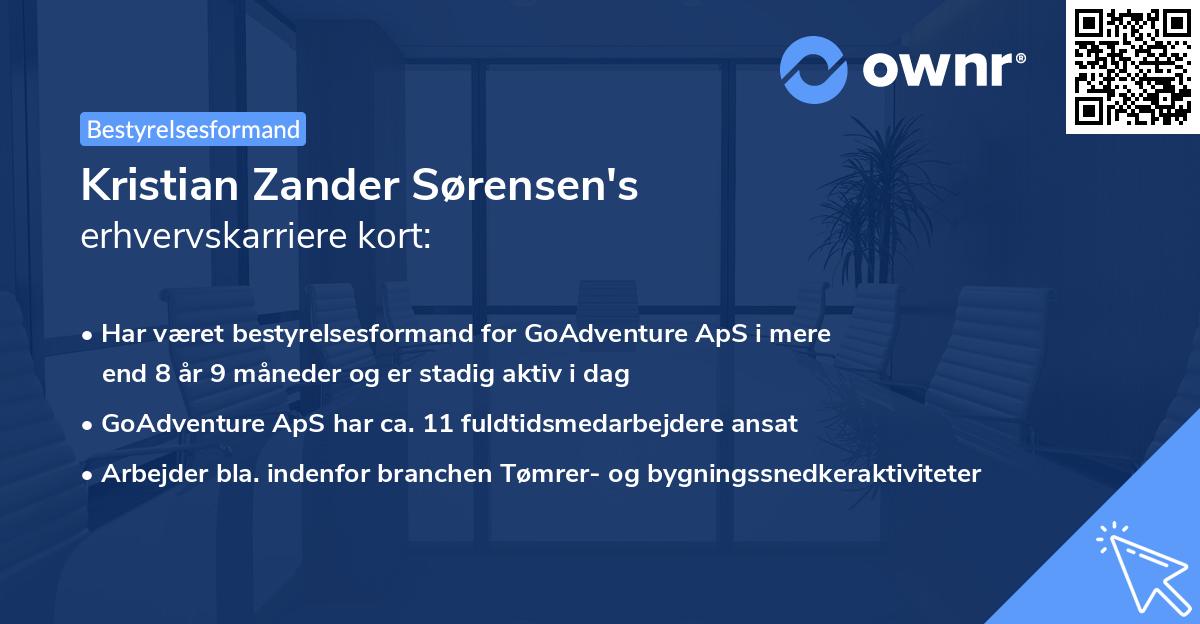 ownr®

Bestyrelsesformand

Kristian Zander Sørensen's
erhvervskarriere kort:

• Har været bestyrelsesformand for GoAdventure ApS i mere end 8 år 9 måneder og er stadig aktiv i dag

• GoAdventure ApS har ca. 11 fuldtidsmedarbejdere ansat

• Arbejder bla. indenfor branchen Tømrer- og bygningssnedkeraktiviteter